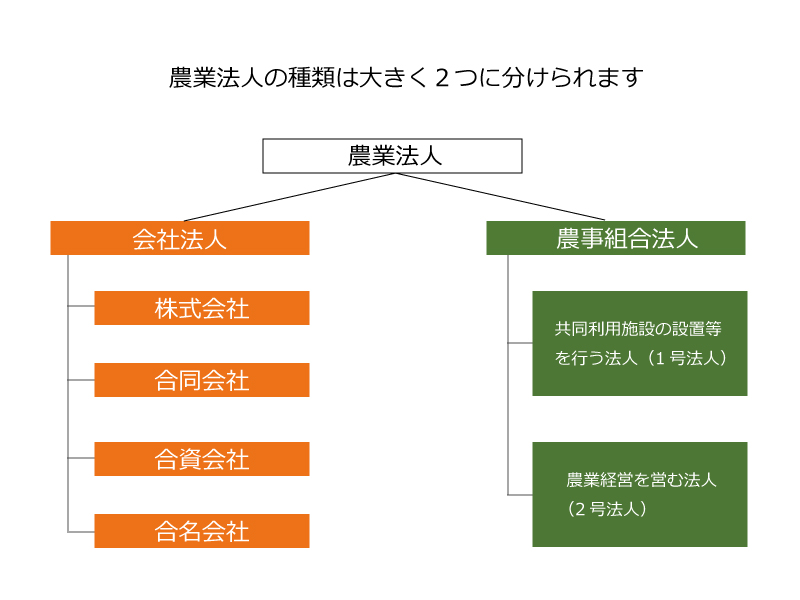 農業法人の種類は大きく２つに分けられます

農業法人

会社法人

株式会社

合同会社

合資会社

合名会社

農事組合法人

共同利用施設の設置等を行う法人（１号法人）

農業経営を営む法人（２号法人）